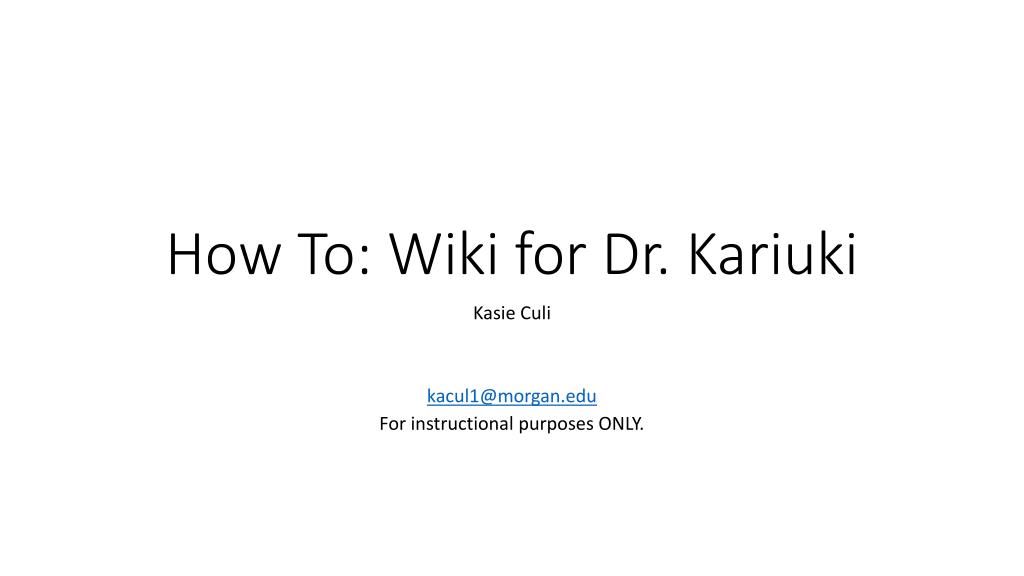 How To: Wiki for Dr. Kariuki

Kasie Culi

kacul1@morgan.edu
For instructional purposes ONLY.